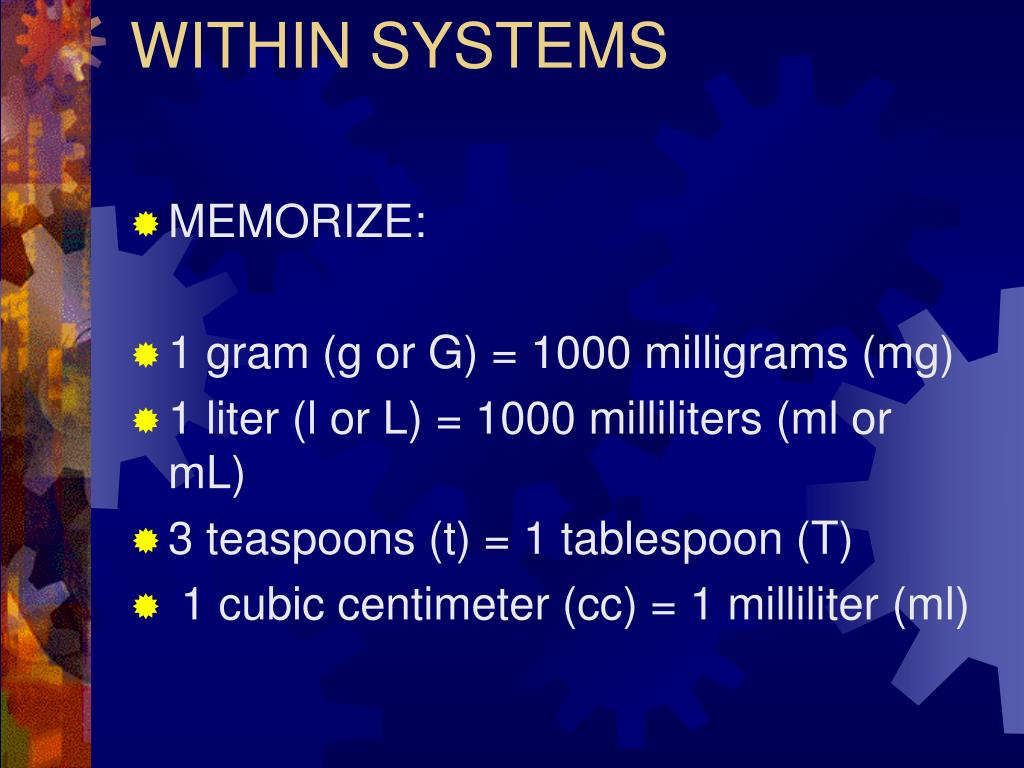 WITHIN SYSTEMS

MEMORIZE:

1 gram (g or G) = 1000 milligrams (mg)

1 liter (l or L) = 1000 milliliters (ml or mL)

3 teaspoons (t) = 1 tablespoon (T)

1 cubic centimeter (cc) = 1 milliliter (ml)